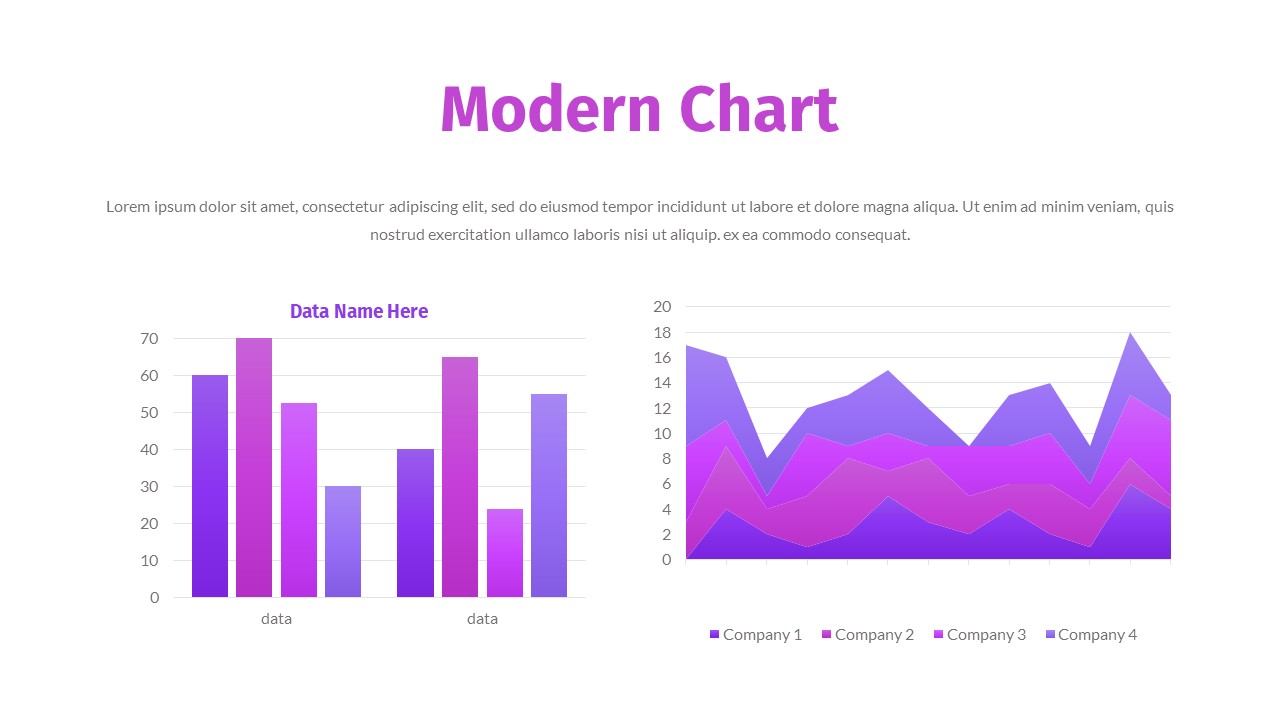 Modern Chart

Lorem ipsum dolor sit amet, consectetur adipiscing elit, sed do eiusmod tempor incididunt ut labore et dolore magna aliqua. Ut enim ad minim veniam, quis nostrud exercitation ullamco laboris nisi ut aliquip. ex ea commodo consequat.

Data Name Here

70
60
50
40
30
20
10
0

data
data

20
18
16
14
12
10
8
6
4
2
0

Company 1
Company 2
Company 3
Company 4